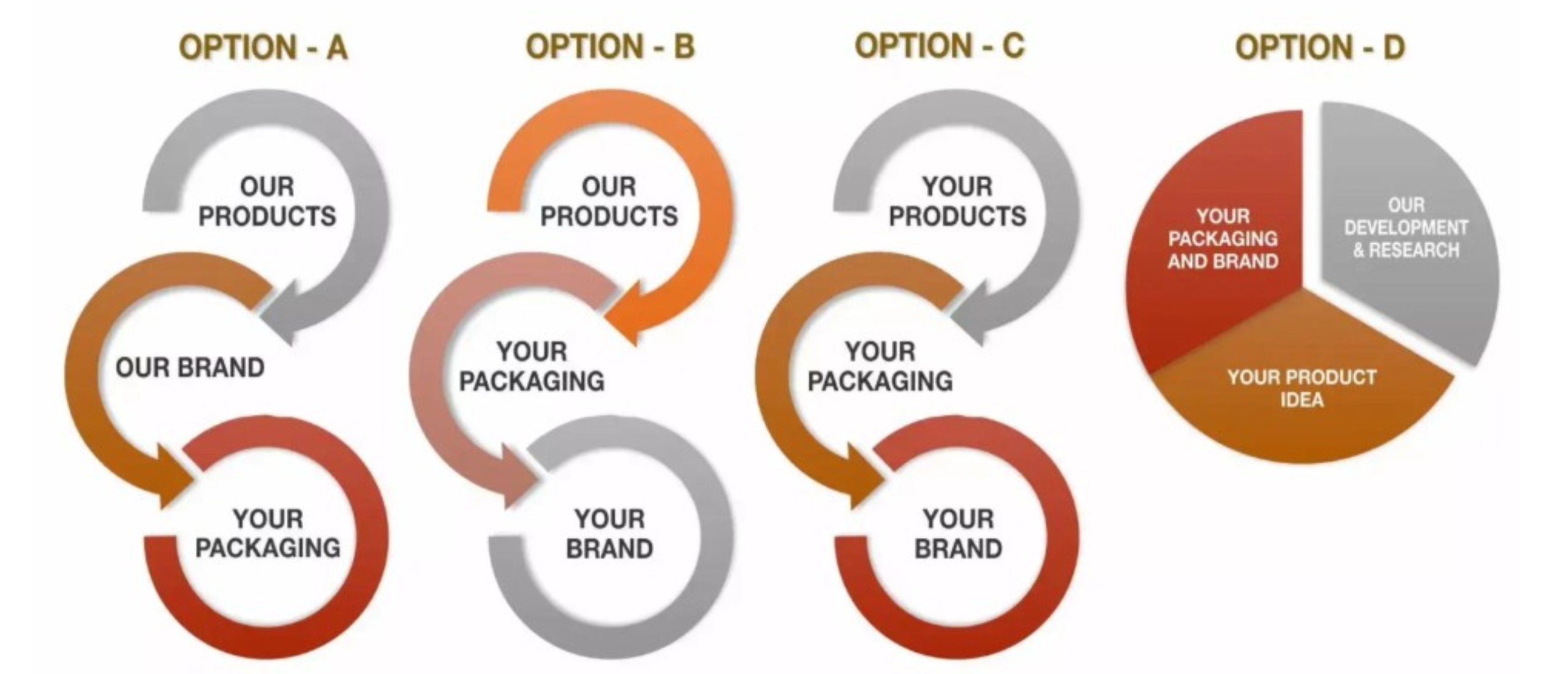 OPTION - A

OUR PRODUCTS

OUR BRAND

YOUR PACKAGING

OPTION - B

OUR PRODUCTS

YOUR PACKAGING

YOUR BRAND

OPTION - C

YOUR PRODUCTS

YOUR PACKAGING

YOUR BRAND

OPTION - D

YOUR PACKAGING AND BRAND

OUR DEVELOPMENT & RESEARCH

YOUR PRODUCT IDEA